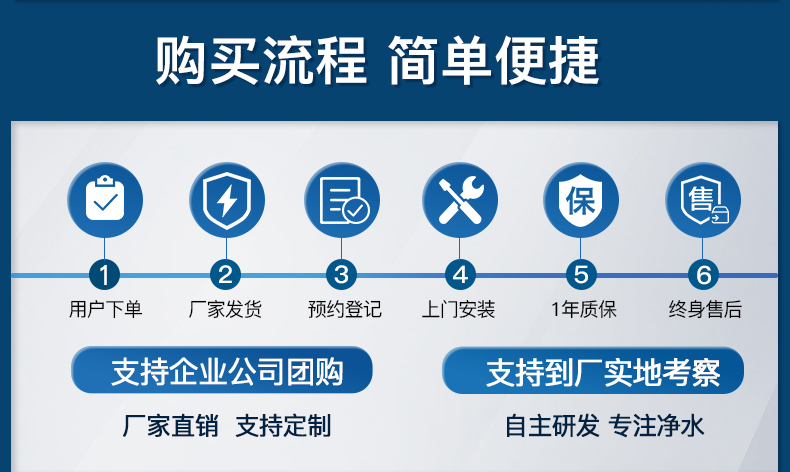 购买流程 简单便捷

保

售

1
用户下单

2
厂家发货

3
预约登记

4
上门安装

5
1年质保

6
终身售后

支持企业公司团购

厂家直销 支持定制

支持到厂实地考察

自主研发 专注净水